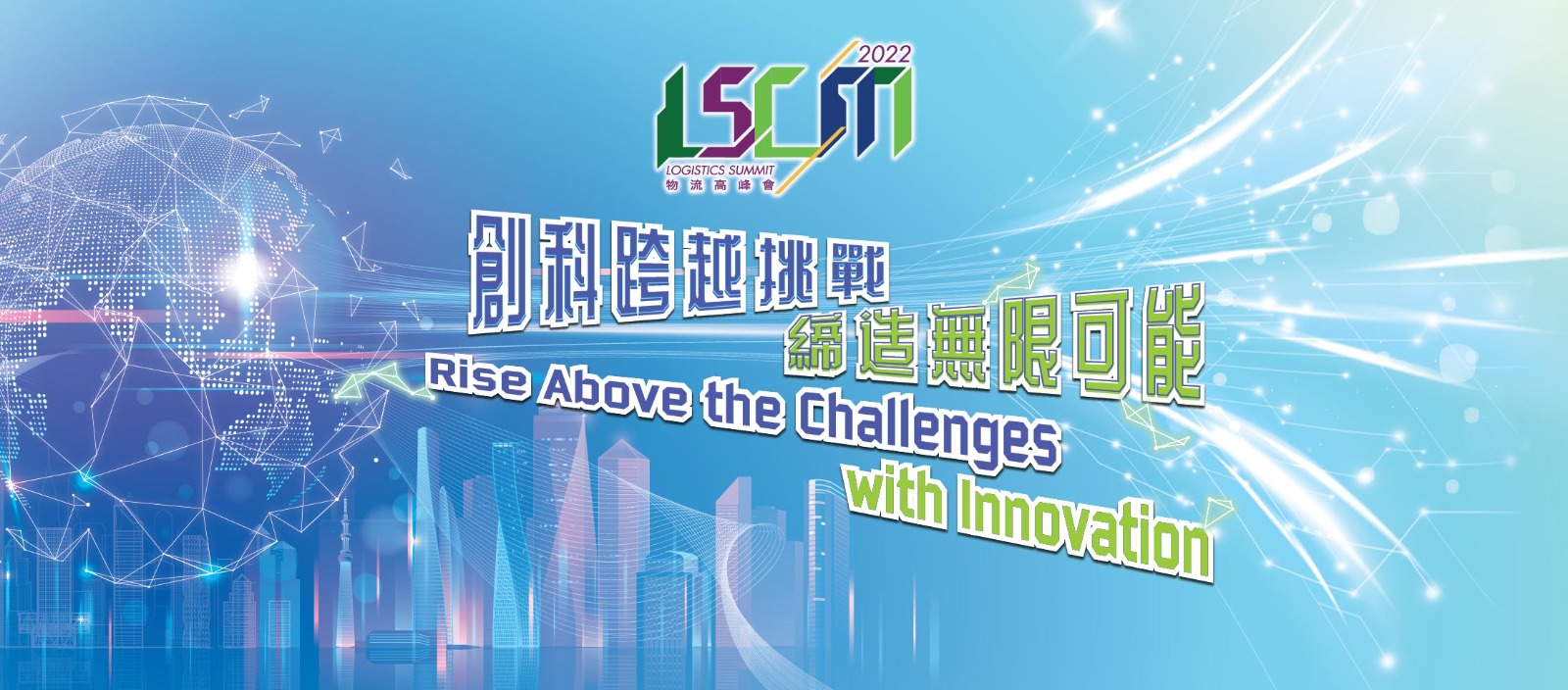 2022
LSCM
LOGISTICS SUMMIT
物流高峰會

創科跨越挑戰
締造無限可能
Rise Above the Challenges
with Innovation